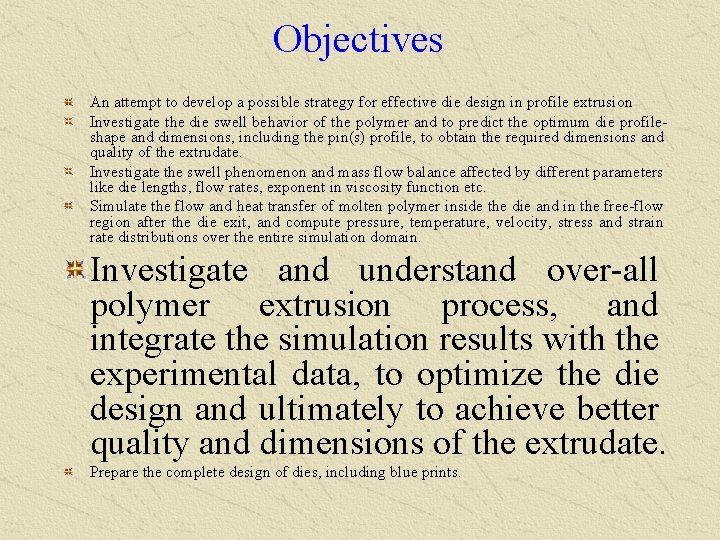 Objectives

An attempt to develop a possible strategy for effective die design in profile extrusion

Investigate the die swell behavior of the polymer and to predict the optimum die profile-shape and dimensions, including the pin(s) profile, to obtain the required dimensions and quality of the extrudate.

Investigate the swell phenomenon and mass flow balance affected by different parameters like die lengths, flow rates, exponent in viscosity function etc.

Simulate the flow and heat transfer of molten polymer inside the die and in the free-flow region after the die exit, and compute pressure, temperature, velocity, stress and strain rate distributions over the entire simulation domain.

Investigate and understand over-all polymer extrusion process, and integrate the simulation results with the experimental data, to optimize the die design and ultimately to achieve better quality and dimensions of the extrudate.

Prepare the complete design of dies, including blue prints.